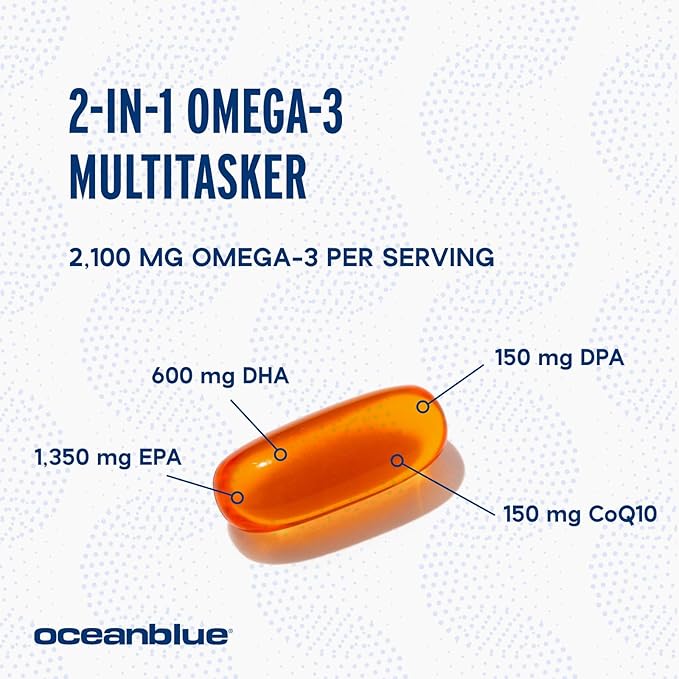 2-IN-1 OMEGA-3 MULTITASKER

2,100 MG OMEGA-3 PER SERVING

600 mg DHA

150 mg DPA

1,350 mg EPA

150 mg CoQ10

oceanblue®